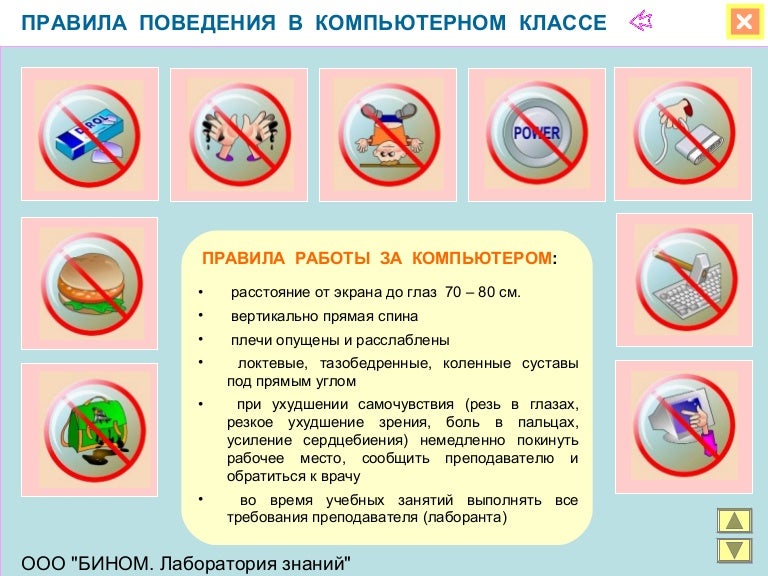 ПРАВИЛА ПОВЕДЕНИЯ В КОМПЬЮТЕРНОМ КЛАССЕ

DIROL

POWER

ПРАВИЛА РАБОТЫ ЗА КОМПЬЮТЕРОМ:

• расстояние от экрана до глаз 70 – 80 см.

• вертикально прямая спина

• плечи опущены и расслаблены

• локтевые, тазобедренные, коленные суставы под прямым углом

• при ухудшении самочувствия (резь в глазах, резкое ухудшение зрения, боль в пальцах, усиление сердцебиения) немедленно покинуть рабочее место, сообщить преподавателю и обратиться к врачу

• во время учебных занятий выполнять все требования преподавателя (лаборанта)

ООО "БИНОМ. Лаборатория знаний"